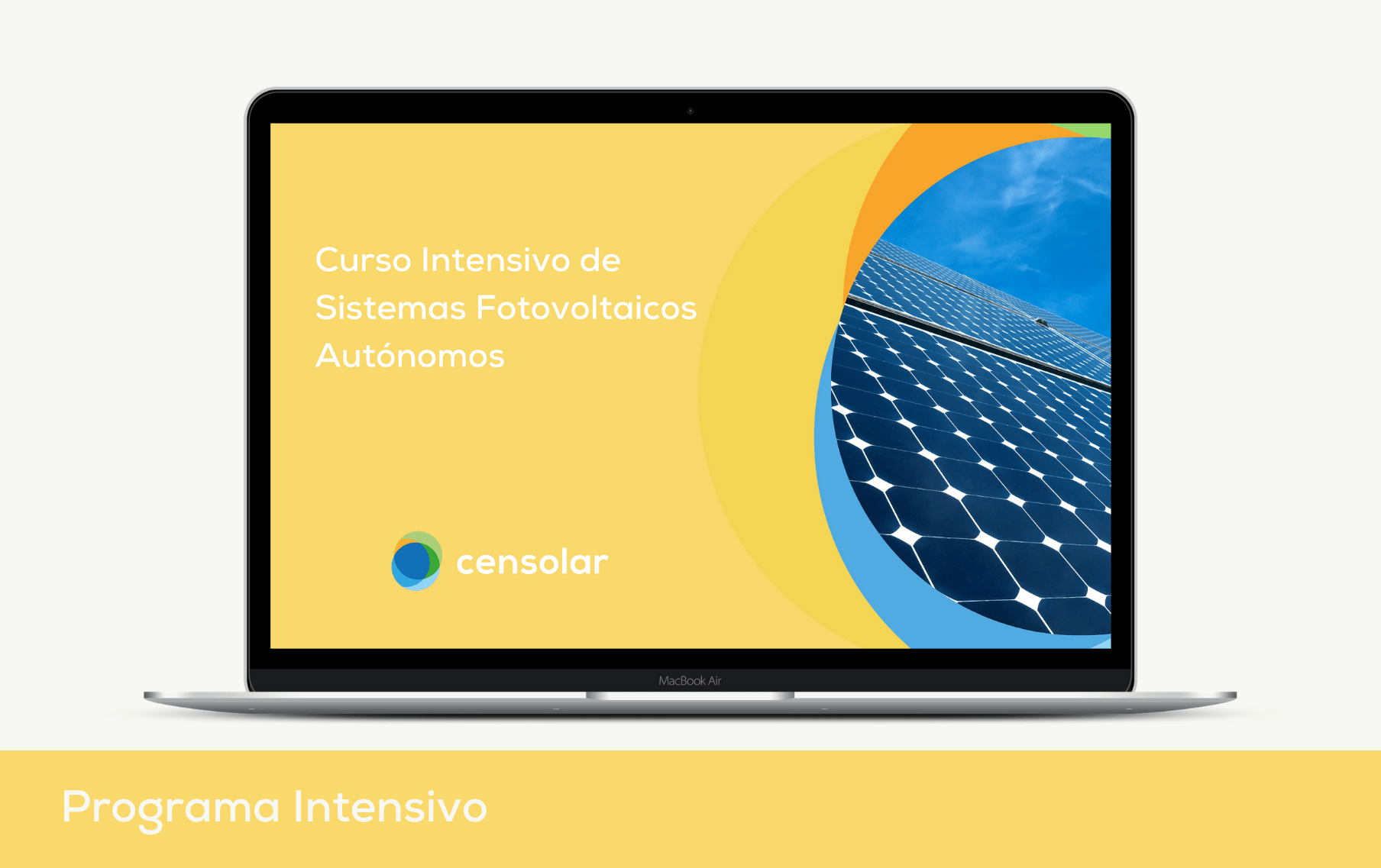 Curso Intensivo de Sistemas Fotovoltaicos Autónomos

censolar

MacBook Air

Programa Intensivo